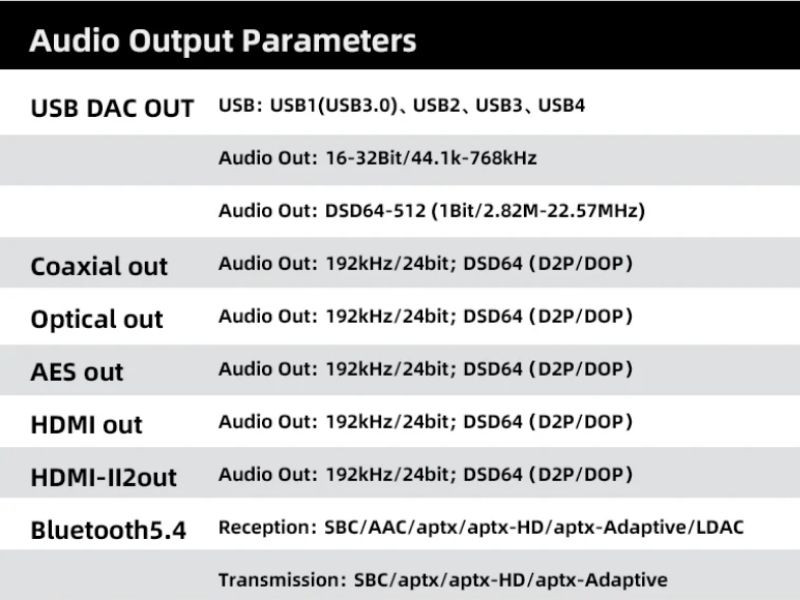 Audio Output Parameters

| | |
|---|---|
| USB DAC OUT | USB: USB1(USB3.0)、USB2、USB3、USB4 |
| | Audio Out: 16-32Bit/44.1k-768kHz |
| | Audio Out: DSD64-512 (1Bit/2.82M-22.57MHz) |
| Coaxial out | Audio Out: 192kHz/24bit; DSD64 (D2P/DOP) |
| Optical out | Audio Out: 192kHz/24bit; DSD64 (D2P/DOP) |
| AES out | Audio Out: 192kHz/24bit; DSD64 (D2P/DOP) |
| HDMI out | Audio Out: 192kHz/24bit; DSD64 (D2P/DOP) |
| HDMI-II2out | Audio Out: 192kHz/24bit; DSD64 (D2P/DOP) |
| Bluetooth5.4 | Reception: SBC/AAC/aptx/aptx-HD/aptx-Adaptive/LDAC |
| | Transmission: SBC/aptx/aptx-HD/aptx-Adaptive |